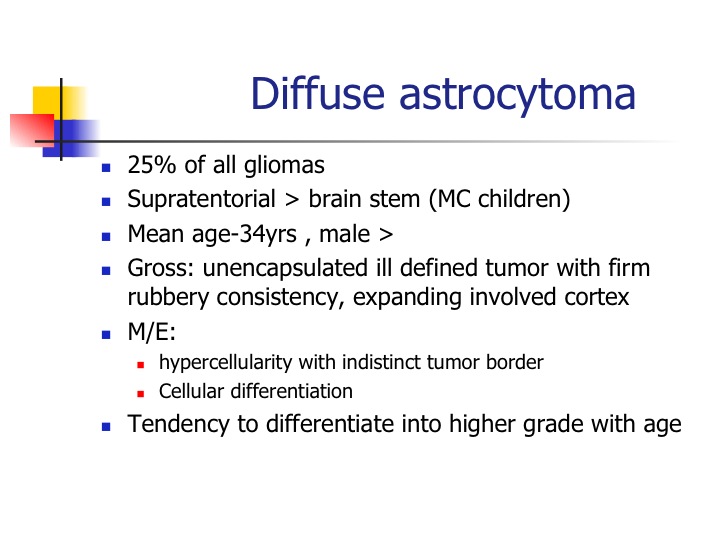 Diffuse astrocytoma

- 25% of all gliomas
- Supratentorial > brain stem (MC children)
- Mean age-34yrs , male >
- Gross: unencapsulated ill defined tumor with firm rubbery consistency, expanding involved cortex
- M/E:
  - hypercellularity with indistinct tumor border
  - Cellular differentiation
- Tendency to differentiate into higher grade with age